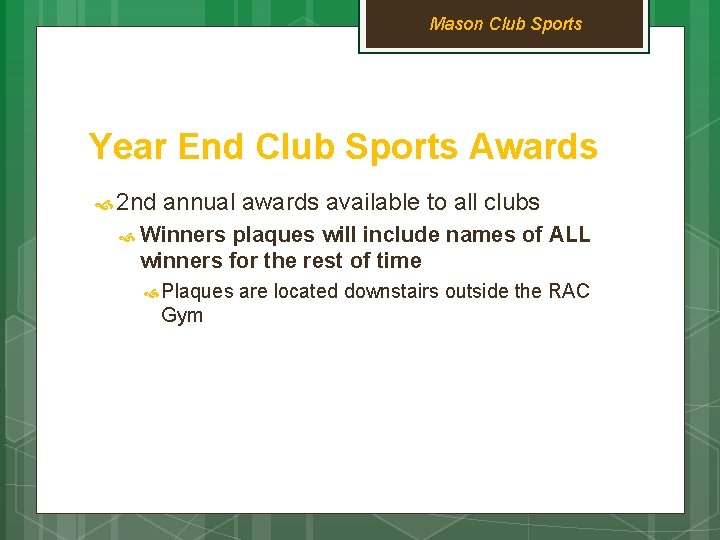 Mason Club Sports

Year End Club Sports Awards

2nd annual awards available to all clubs

Winners plaques will include names of ALL winners for the rest of time

Plaques are located downstairs outside the RAC Gym